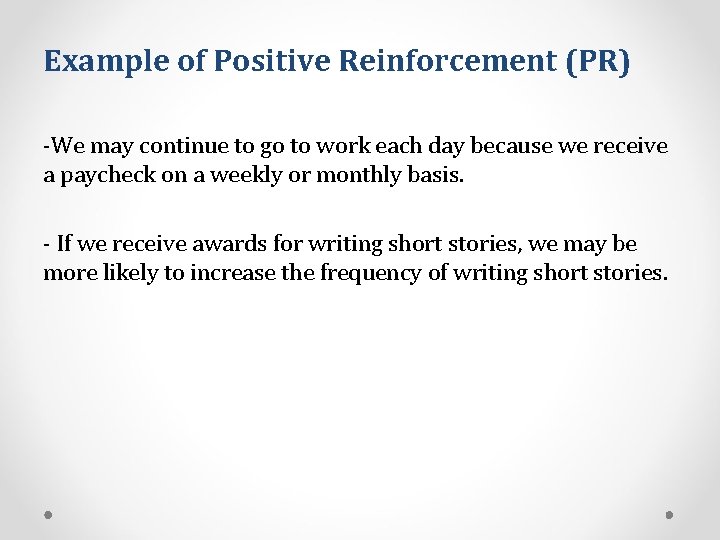 Example of Positive Reinforcement (PR)

-We may continue to go to work each day because we receive a paycheck on a weekly or monthly basis.

- If we receive awards for writing short stories, we may be more likely to increase the frequency of writing short stories.